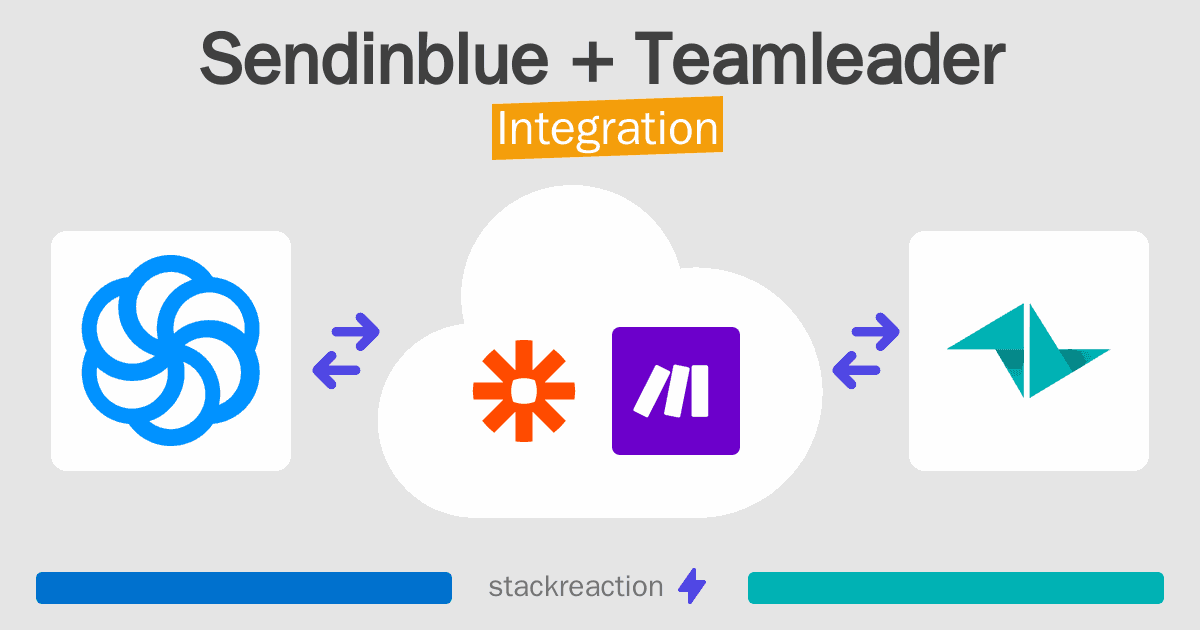 Sendinblue + Teamleader

Integration

stackreaction